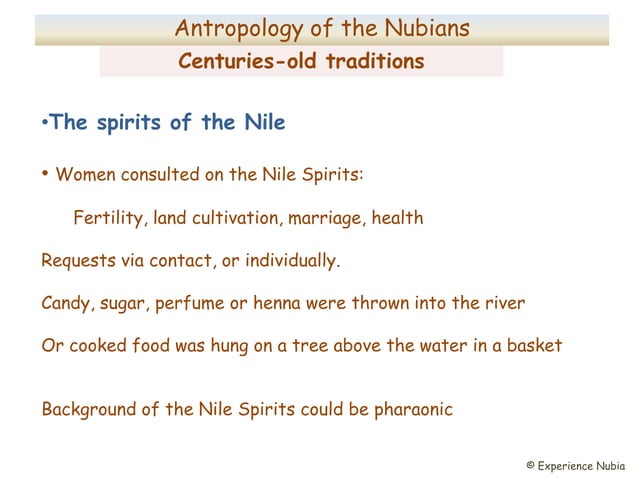 Antropology of the Nubians

Centuries-old traditions

•The spirits of the Nile

• Women consulted on the Nile Spirits:

Fertility, land cultivation, marriage, health

Requests via contact, or individually.

Candy, sugar, perfume or henna were thrown into the river

Or cooked food was hung on a tree above the water in a basket

Background of the Nile Spirits could be pharaonic

© Experience Nubia